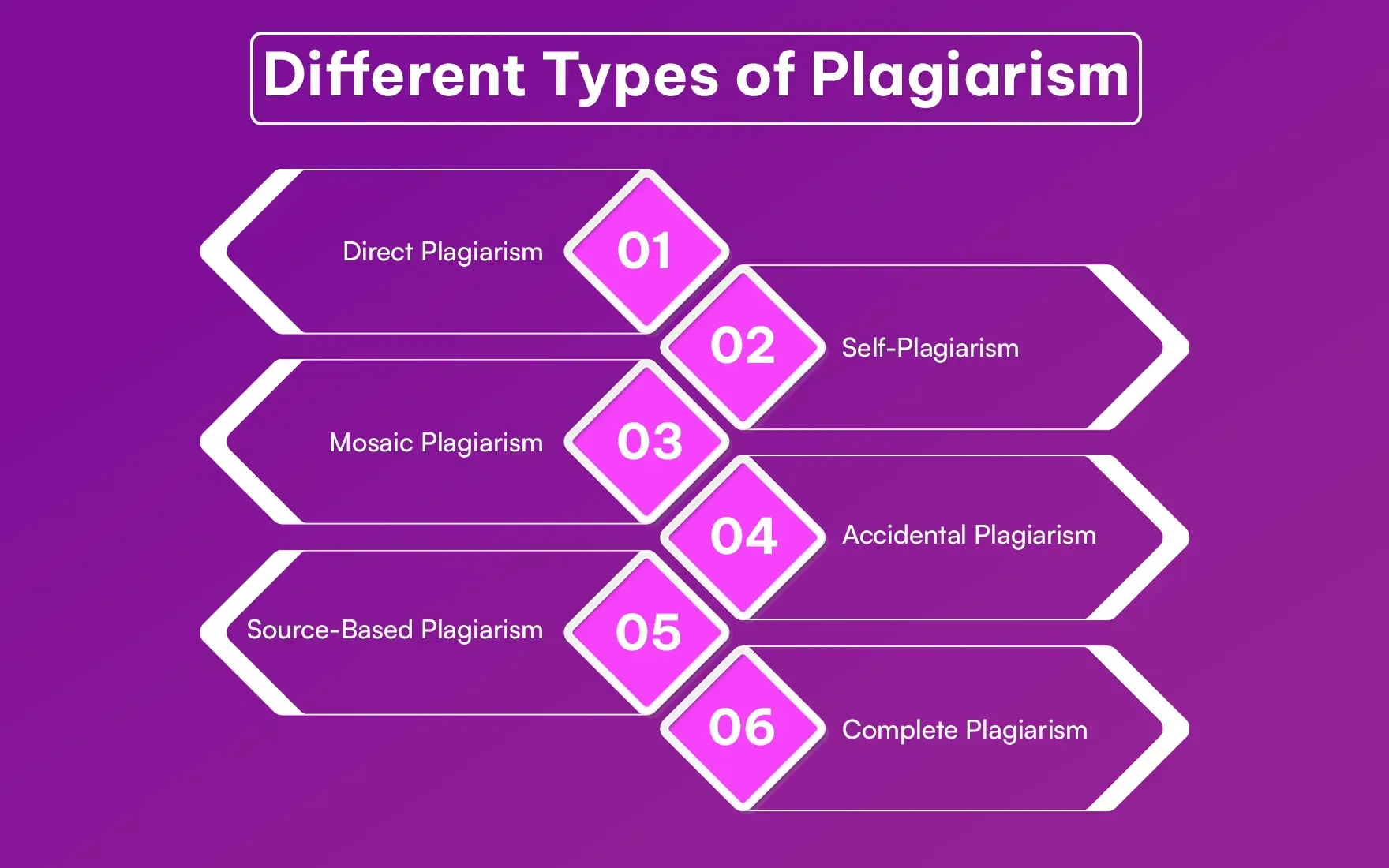 Different Types of Plagiarism

Direct Plagiarism 01

02 Self-Plagiarism

Mosaic Plagiarism 03

04 Accidental Plagiarism

Source-Based Plagiarism 05

06 Complete Plagiarism